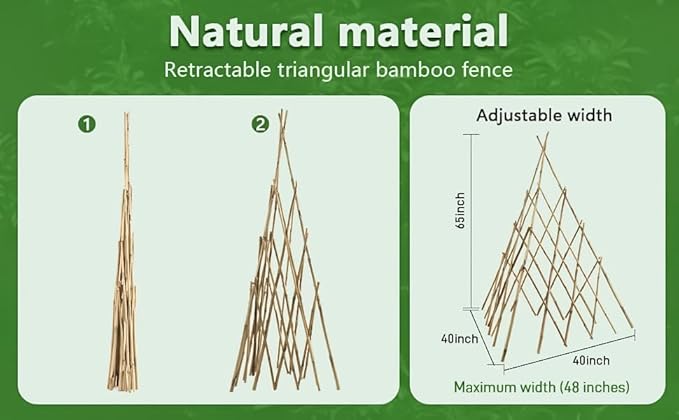 Natural material

Retractable triangular bamboo fence

1

2

Adjustable width

65inch

40inch

40inch

Maximum width (48 inches)